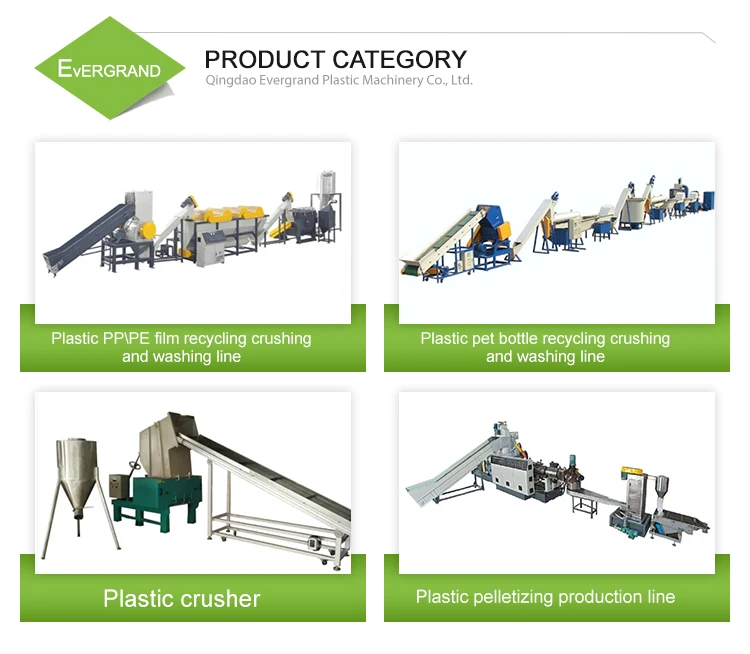 EVERGRAND

PRODUCT CATEGORY
Qingdao Evergrand Plastic Machinery Co., Ltd.

Plastic PP\PE film recycling crushing and washing line

Plastic pet bottle recycling crushing and washing line

Plastic crusher

Plastic pelletizing production line